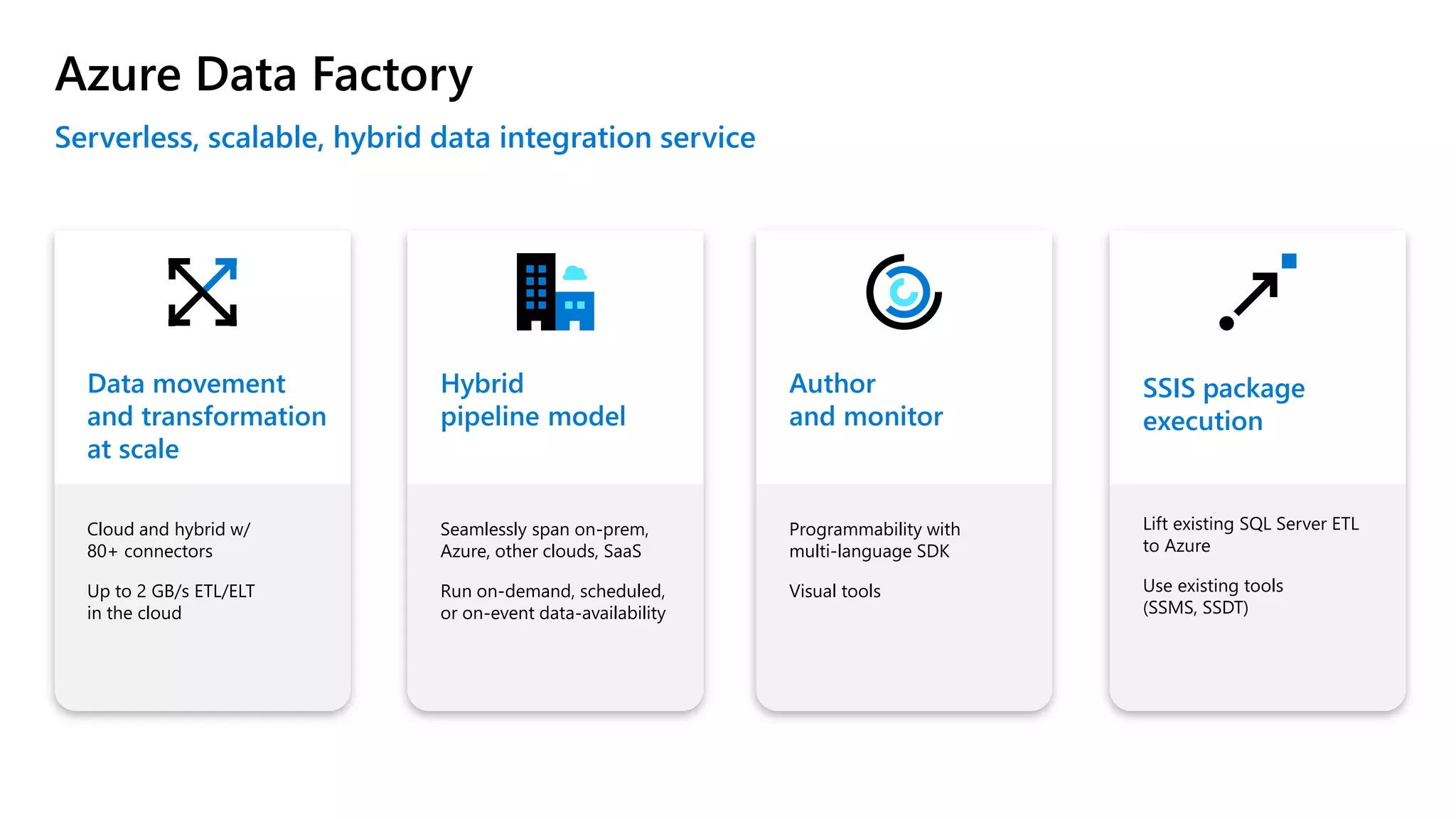 Azure Data Factory

Serverless, scalable, hybrid data integration service

Data movement and transformation at scale

Cloud and hybrid w/ 80+ connectors

Up to 2 GB/s ETL/ELT in the cloud

Hybrid pipeline model

Seamlessly span on-prem, Azure, other clouds, SaaS

Run on-demand, scheduled, or on-event data-availability

Author and monitor

Programmability with multi-language SDK

Visual tools

SSIS package execution

Lift existing SQL Server ETL to Azure

Use existing tools (SSMS, SSDT)